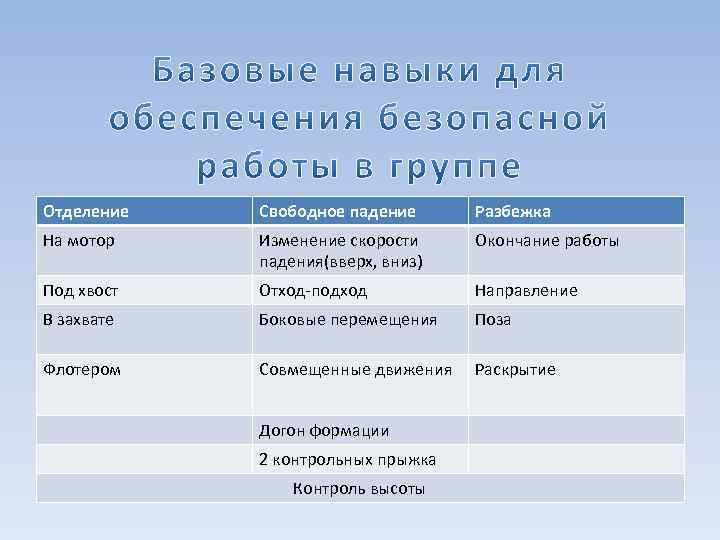 Базовые навыки для обеспечения безопасной работы в группе

| Отделение | Свободное падение | Разбежка |
|---|---|---|
| На мотор | Изменение скорости падения(вверх, вниз) | Окончание работы |
| Под хвост | Отход-подход | Направление |
| В захвате | Боковые перемещения | Поза |
| Флотером | Совмещенные движения | Раскрытие |
| | Догон формации | |
| | 2 контрольных прыжка | |
| Контроль высоты | | |